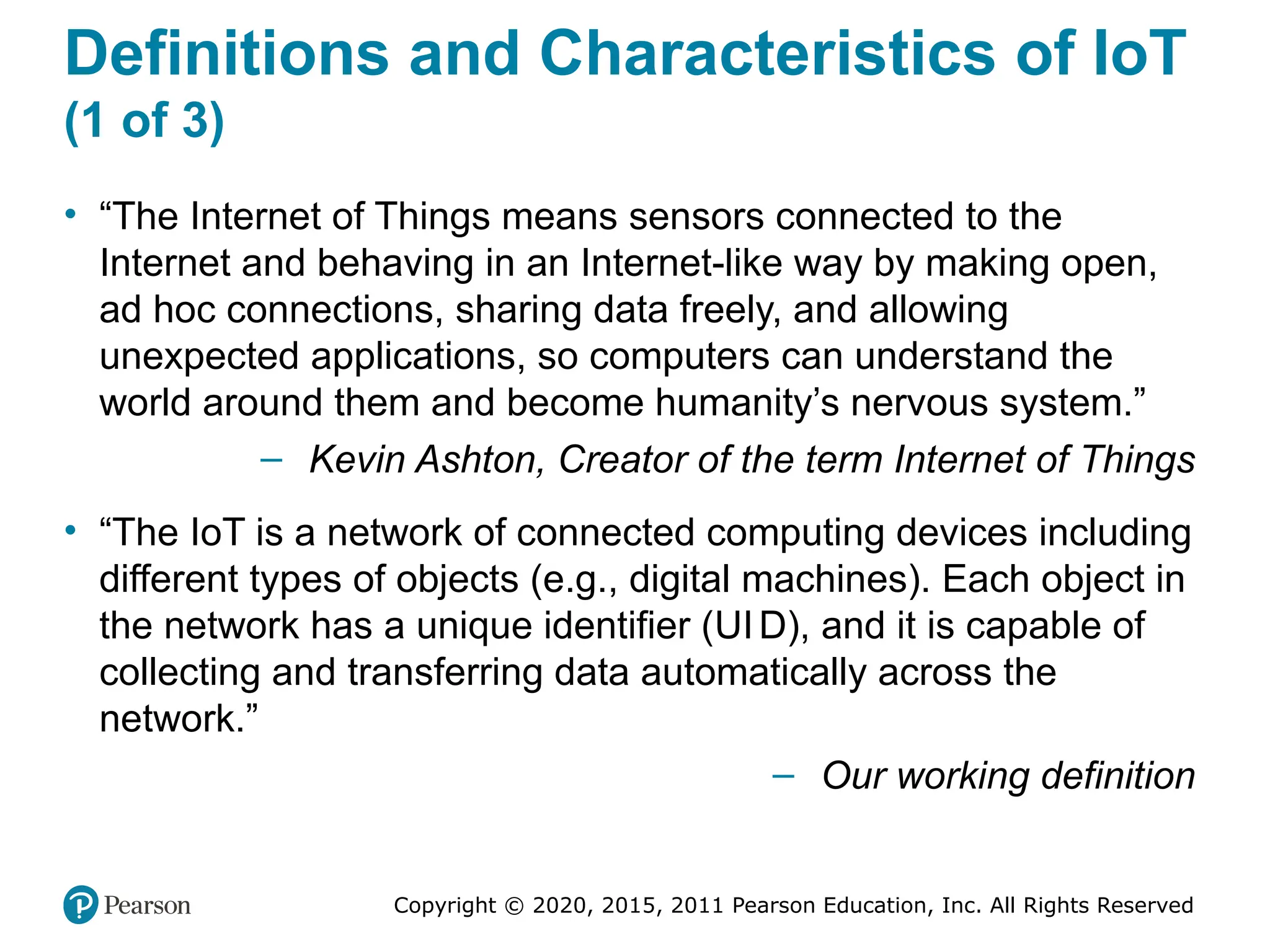 Definitions and Characteristics of IoT (1 of 3)

• "The Internet of Things means sensors connected to the Internet and behaving in an Internet-like way by making open, ad hoc connections, sharing data freely, and allowing unexpected applications, so computers can understand the world around them and become humanity's nervous system."

– Kevin Ashton, Creator of the term Internet of Things

• "The IoT is a network of connected computing devices including different types of objects (e.g., digital machines). Each object in the network has a unique identifier (UID), and it is capable of collecting and transferring data automatically across the network."

– Our working definition

Pearson

Copyright © 2020, 2015, 2011 Pearson Education, Inc. All Rights Reserved